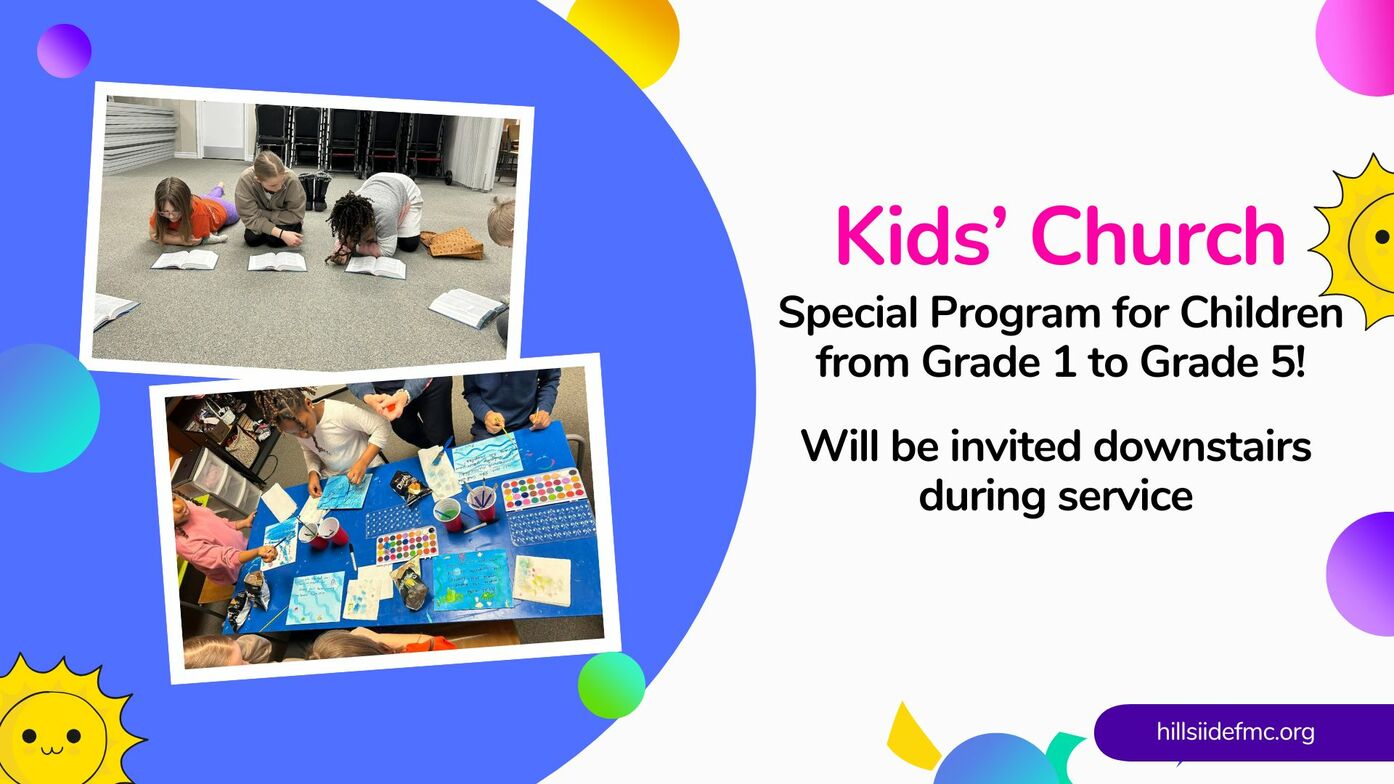 Kids' Church

Special Program for Children from Grade 1 to Grade 5!

Will be invited downstairs during service

hillsiidefmc.org